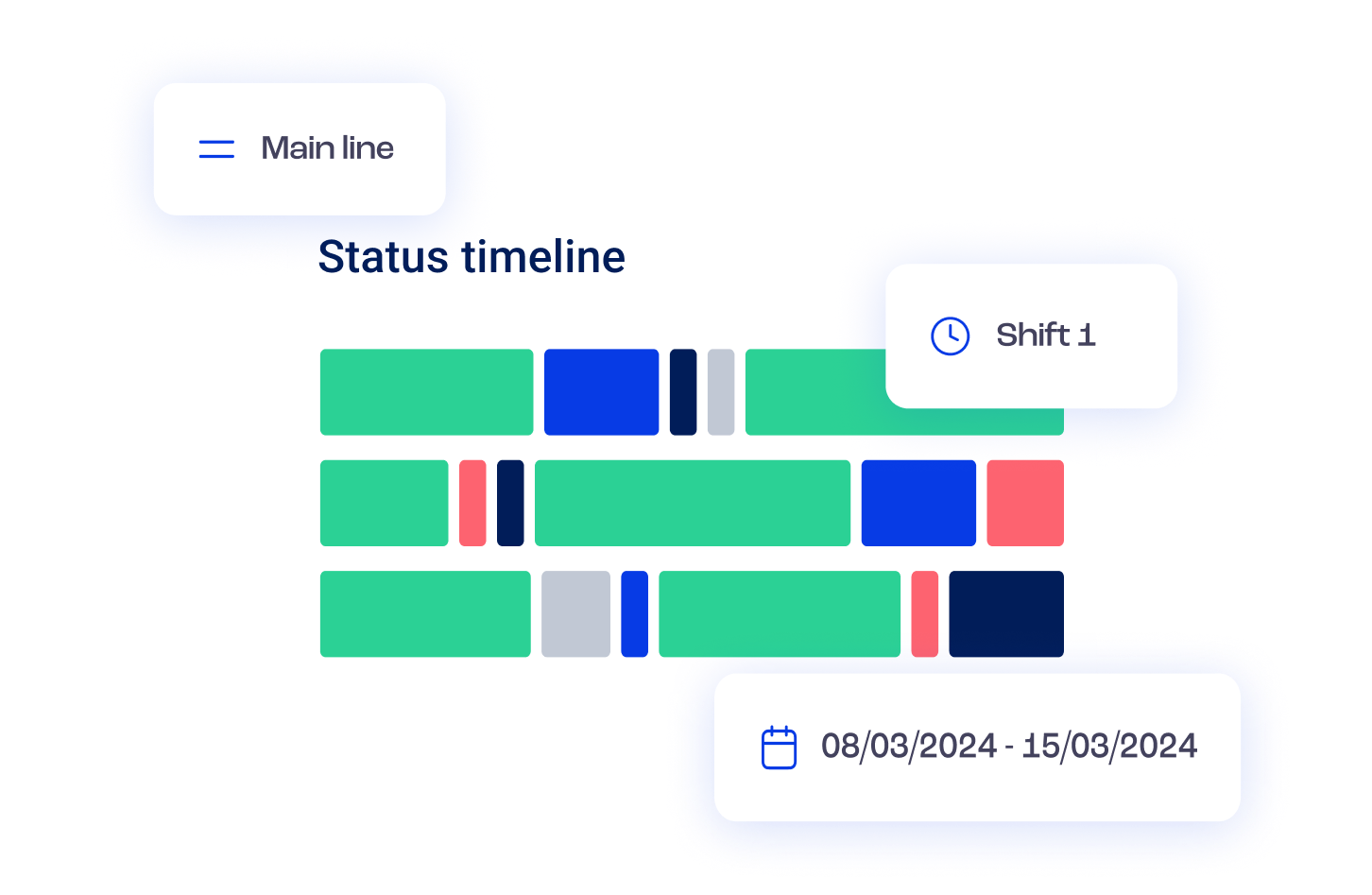 Main line

Status timeline

Shift 1

08/03/2024 - 15/03/2024